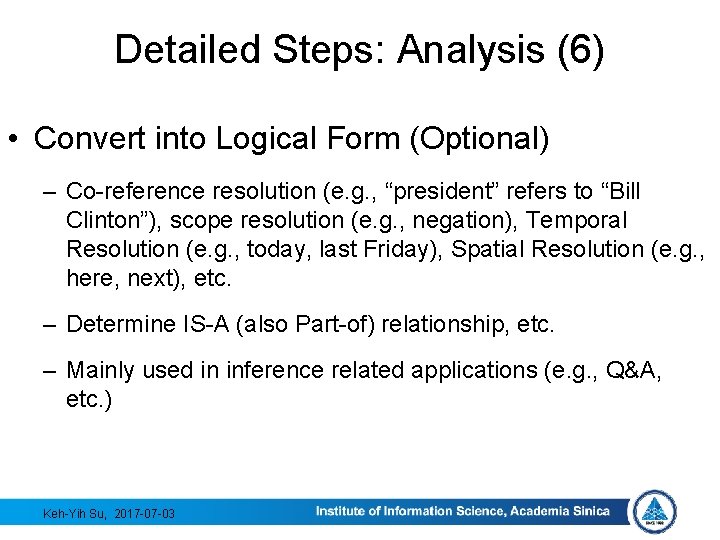 Detailed Steps: Analysis (6)

• Convert into Logical Form (Optional)

– Co-reference resolution (e.g., “president” refers to “Bill Clinton”), scope resolution (e.g., negation), Temporal Resolution (e.g., today, last Friday), Spatial Resolution (e.g., here, next), etc.

– Determine IS-A (also Part-of) relationship, etc.

– Mainly used in inference related applications (e.g., Q&A, etc.)

Keh-Yih Su, 2017-07-03

Institute of Information Science, Academia Sinica